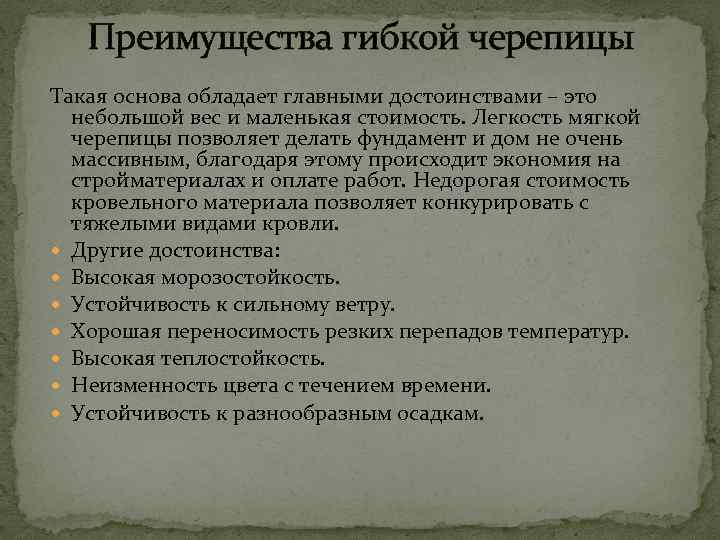 Преимущества гибкой черепицы

Такая основа обладает главными достоинствами – это небольшой вес и маленькая стоимость. Легкость мягкой черепицы позволяет делать фундамент и дом не очень массивным, благодаря этому происходит экономия на стройматериалах и оплате работ. Недорогая стоимость кровельного материала позволяет конкурировать с тяжелыми видами кровли.

- Другие достоинства:
- Высокая морозостойкость.
- Устойчивость к сильному ветру.
- Хорошая переносимость резких перепадов температур.
- Высокая теплостойкость.
- Неизменность цвета с течением времени.
- Устойчивость к разнообразным осадкам.